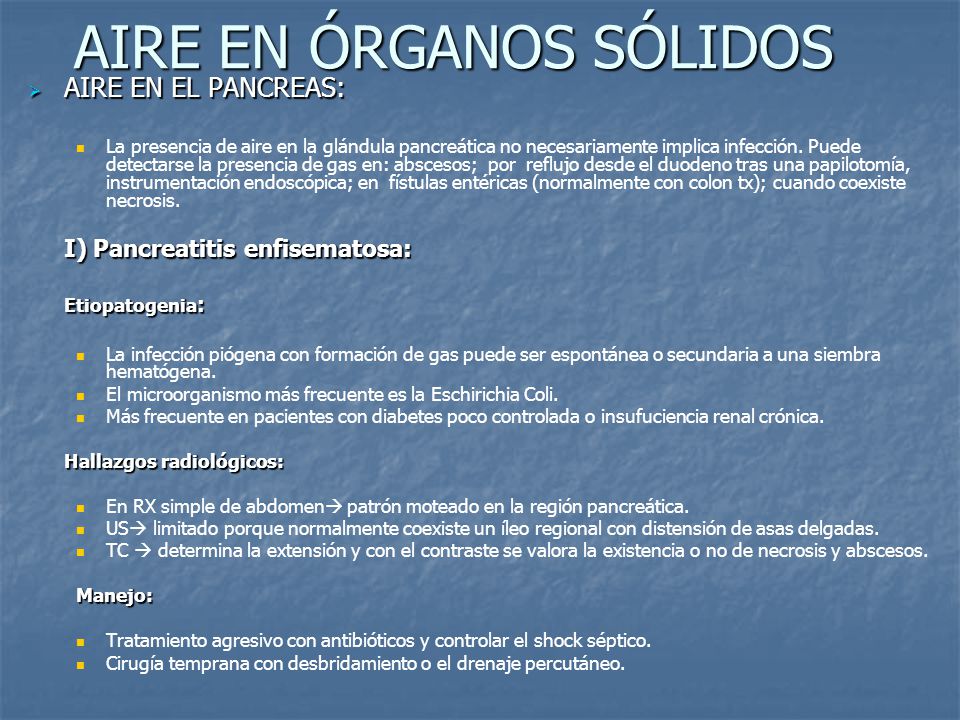 AIRE EN ÓRGANOS SÓLIDOS

AIRE EN EL PANCREAS:

La presencia de aire en la glándula pancreática no necesariamente implica infección. Puede detectarse la presencia de gas en: abscesos; por reflujo desde el duodeno tras una papilotomía, instrumentación endoscópica; en fístulas entéricas (normalmente con colon tx); cuando coexiste necrosis.

I) Pancreatitis enfisematosa:

Etiopatogenia:

La infección piógena con formación de gas puede ser espontánea o secundaria a una siembra hematógena.

El microorganismo más frecuente es la Eschirichia Coli.

Más frecuente en pacientes con diabetes poco controlada o insufuciencia renal crónica.

Hallazgos radiológicos:

En RX simple de abdomen→ patrón moteado en la región pancreática.

US→ limitado porque normalmente coexiste un íleo regional con distensión de asas delgadas.

TC → determina la extensión y con el contraste se valora la existencia o no de necrosis y abscesos.

Manejo:

Tratamiento agresivo con antibióticos y controlar el shock séptico.

Cirugía temprana con desbridamiento o el drenaje percutáneo.